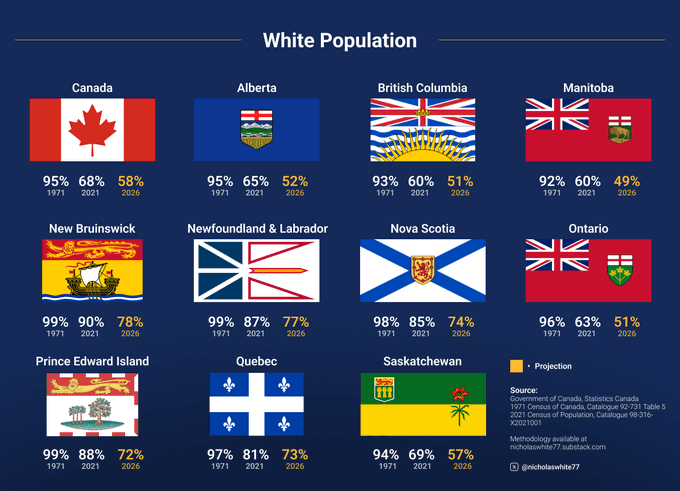 White Population

Canada

95% 1971 68% 2021 58% 2026

Alberta

95% 1971 65% 2021 52% 2026

British Columbia

93% 1971 60% 2021 51% 2026

Manitoba

92% 1971 60% 2021 49% 2026

New Bruinswick

99% 1971 90% 2021 78% 2026

Newfoundland & Labrador

99% 1971 87% 2021 77% 2026

Nova Scotia

98% 1971 85% 2021 74% 2026

Ontario

96% 1971 63% 2021 51% 2026

Prince Edward Island

99% 1971 88% 2021 72% 2026

Quebec

97% 1971 81% 2021 73% 2026

Saskatchewan

94% 1971 69% 2021 57% 2026

• Projection

Source:
Government of Canada, Statistics Canada
1971 Census of Canada, Catalogue 92-731 Table 5
2021 Census of Population, Catalogue 98-316-X2021001

Methodology available at nicholaswhite77.substack.com

@nicholaswhite77